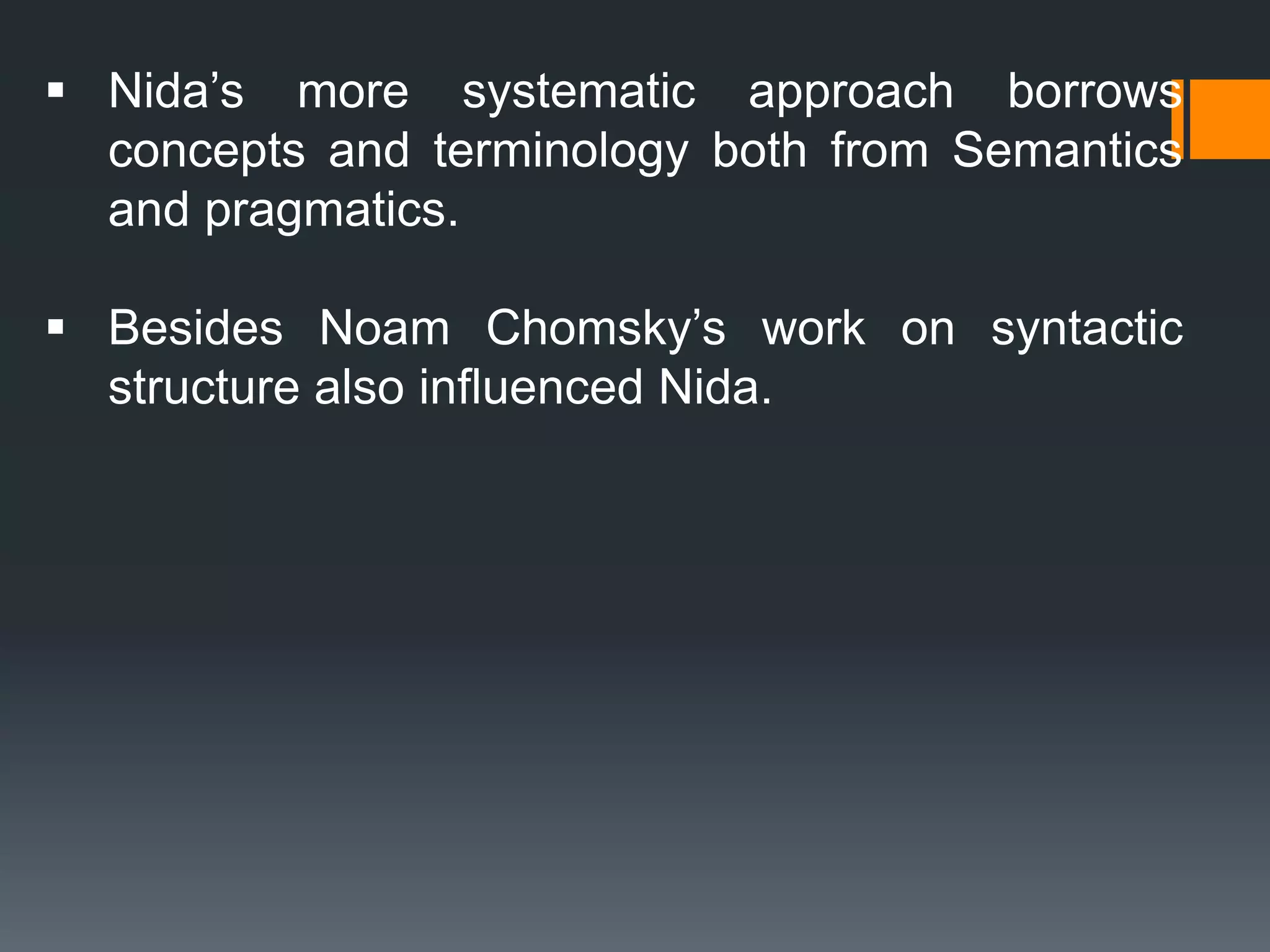 ▪ Nida’s more systematic approach borrows concepts and terminology both from Semantics and pragmatics.

▪ Besides Noam Chomsky’s work on syntactic structure also influenced Nida.